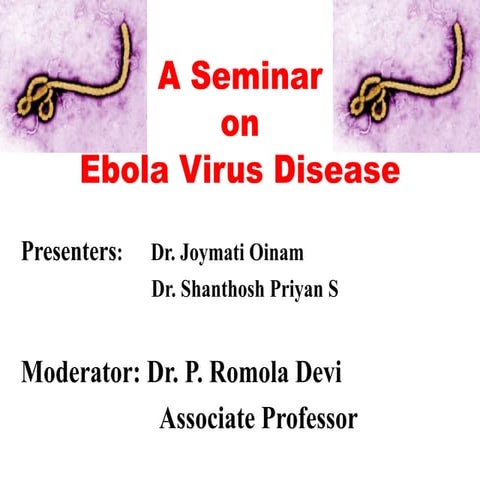 A Seminar
on
Ebola Virus Disease

Presenters: Dr. Joymati Oinam
Dr. Shanthosh Priyan S

Moderator: Dr. P. Romola Devi
Associate Professor